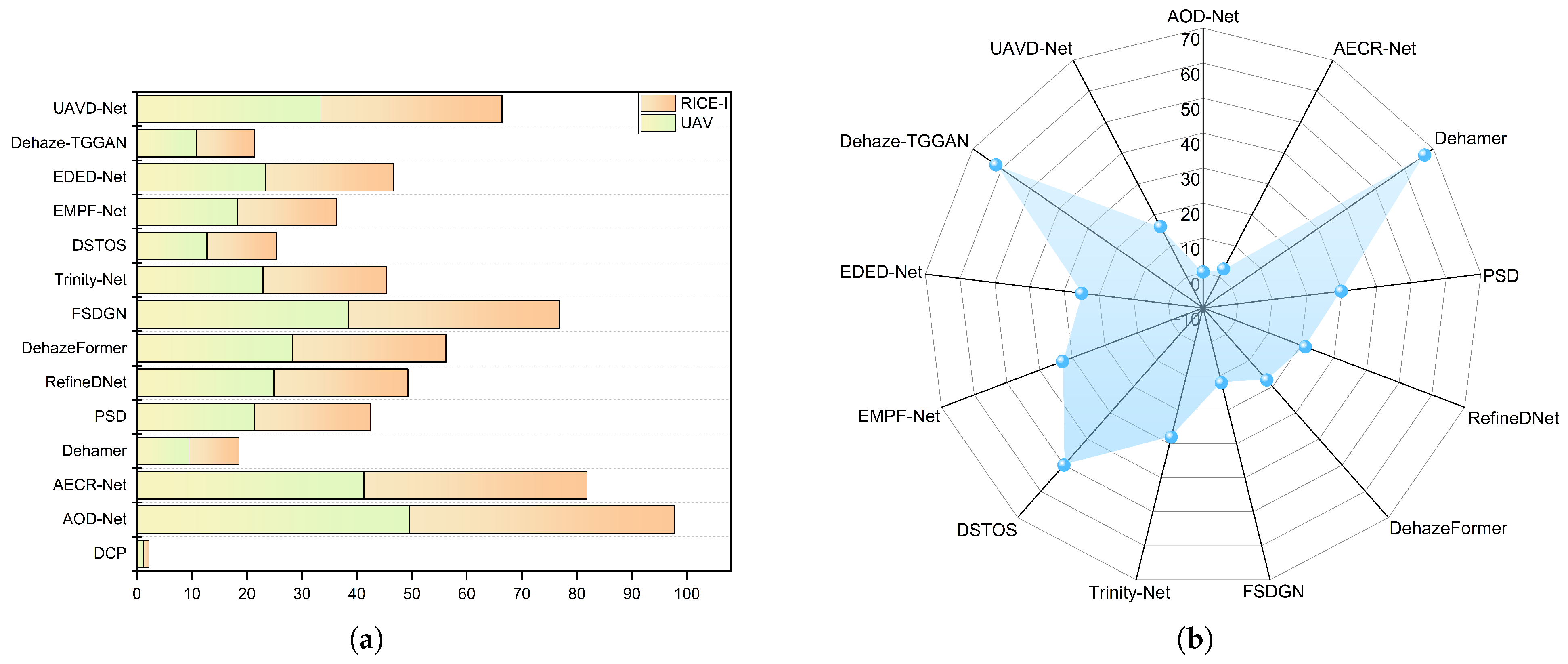 UAVD-Net
Dehaze-TGGAN
EDED-Net
EMPF-Net
DSTOS
Trinity-Net
FSDGN
DehazeFormer
RefineDNet
PSD
Dehamer
AECR-Net
AOD-Net
DCP

RICE-I
UAV

0 10 20 30 40 50 60 70 80 90 100

(a)

AOD-Net
AECR-Net
Dehamer
PSD
RefineDNet
DehazeFormer
FSDGN
Trinity-Net
DSTOS
EMPF-Net
EDED-Net
Dehaze-TGGAN
UAVD-Net

70
60
50
40
30
20
10
0
-10

(b)